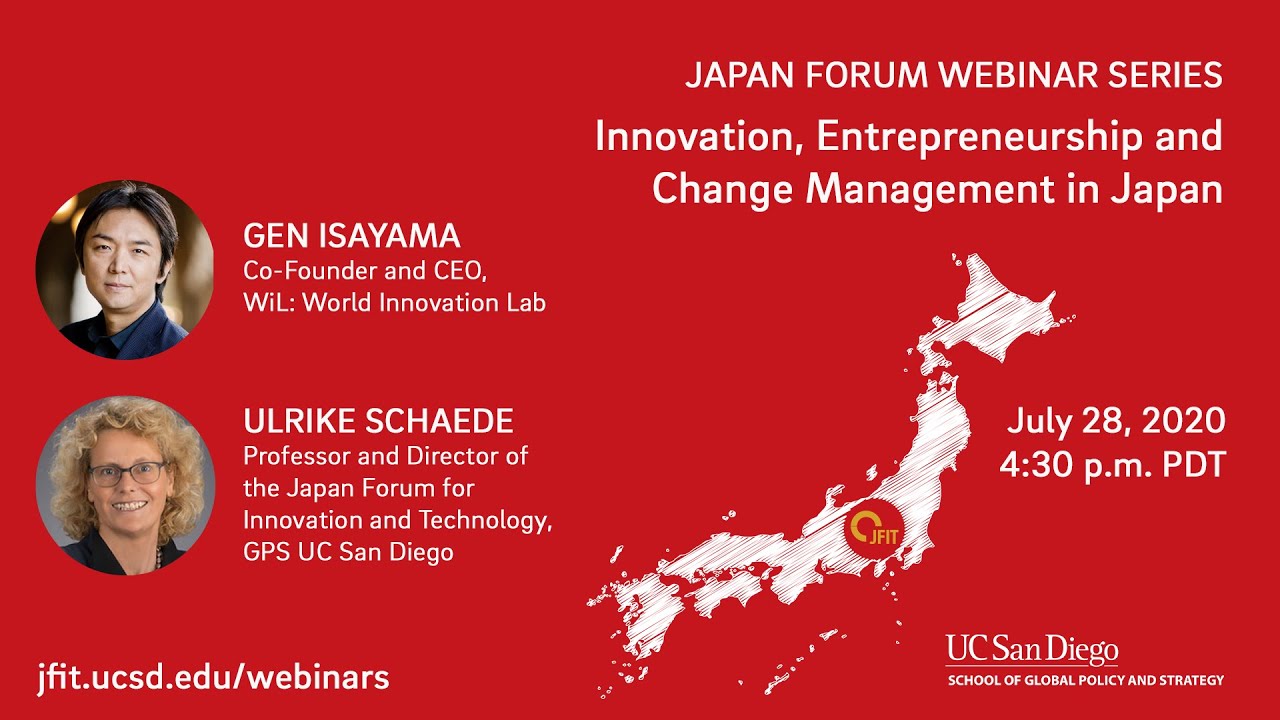 JAPAN FORUM WEBINAR SERIES

Innovation, Entrepreneurship and Change Management in Japan

GEN ISAYAMA
Co-Founder and CEO,
WiL: World Innovation Lab

ULRIKE SCHAEDE
Professor and Director of the Japan Forum for Innovation and Technology, GPS UC San Diego

July 28, 2020
4:30 p.m. PDT

JFIT

jfit.ucsd.edu/webinars

UC San Diego
SCHOOL OF GLOBAL POLICY AND STRATEGY